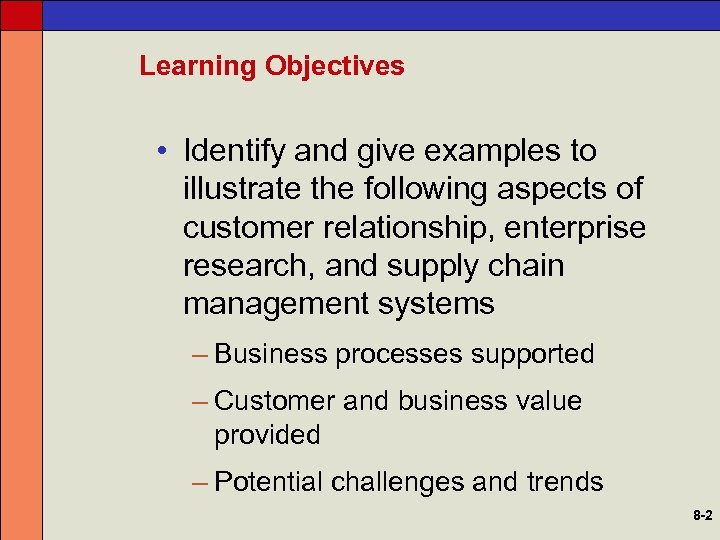 Learning Objectives

• Identify and give examples to illustrate the following aspects of customer relationship, enterprise research, and supply chain management systems

– Business processes supported

– Customer and business value provided

– Potential challenges and trends

8-2